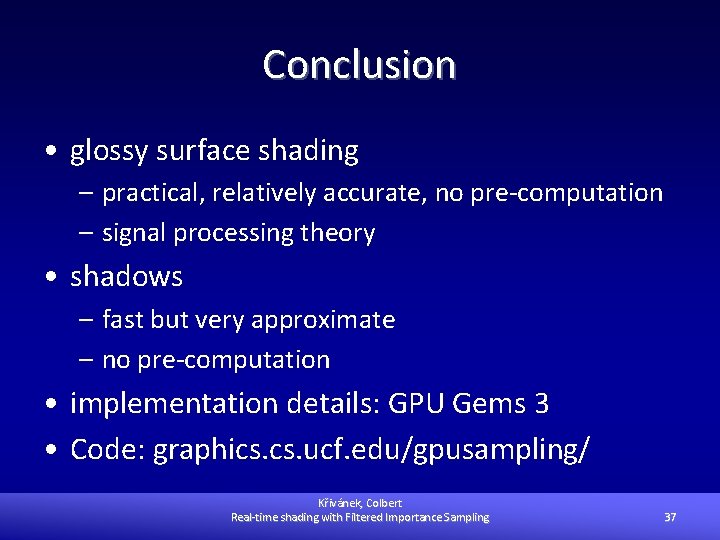 Conclusion

• glossy surface shading
– practical, relatively accurate, no pre-computation
– signal processing theory
• shadows
– fast but very approximate
– no pre-computation
• implementation details: GPU Gems 3
• Code: graphics.cs.ucf.edu/gpusampling/

Křivánek, Colbert
Real-time shading with Filtered Importance Sampling
37